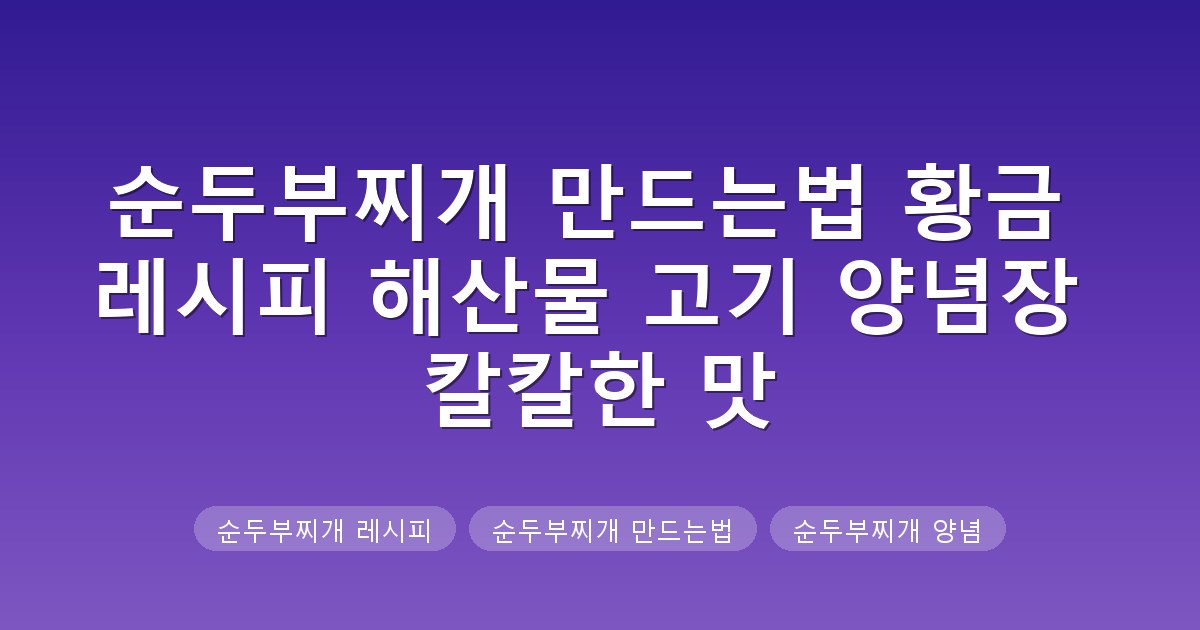 순두부찌개 만드는법 황금 레시피 해산물 고기 양념장 칼칼한 맛

순두부찌개 레시피

순두부찌개 만드는법

순두부찌개 양념